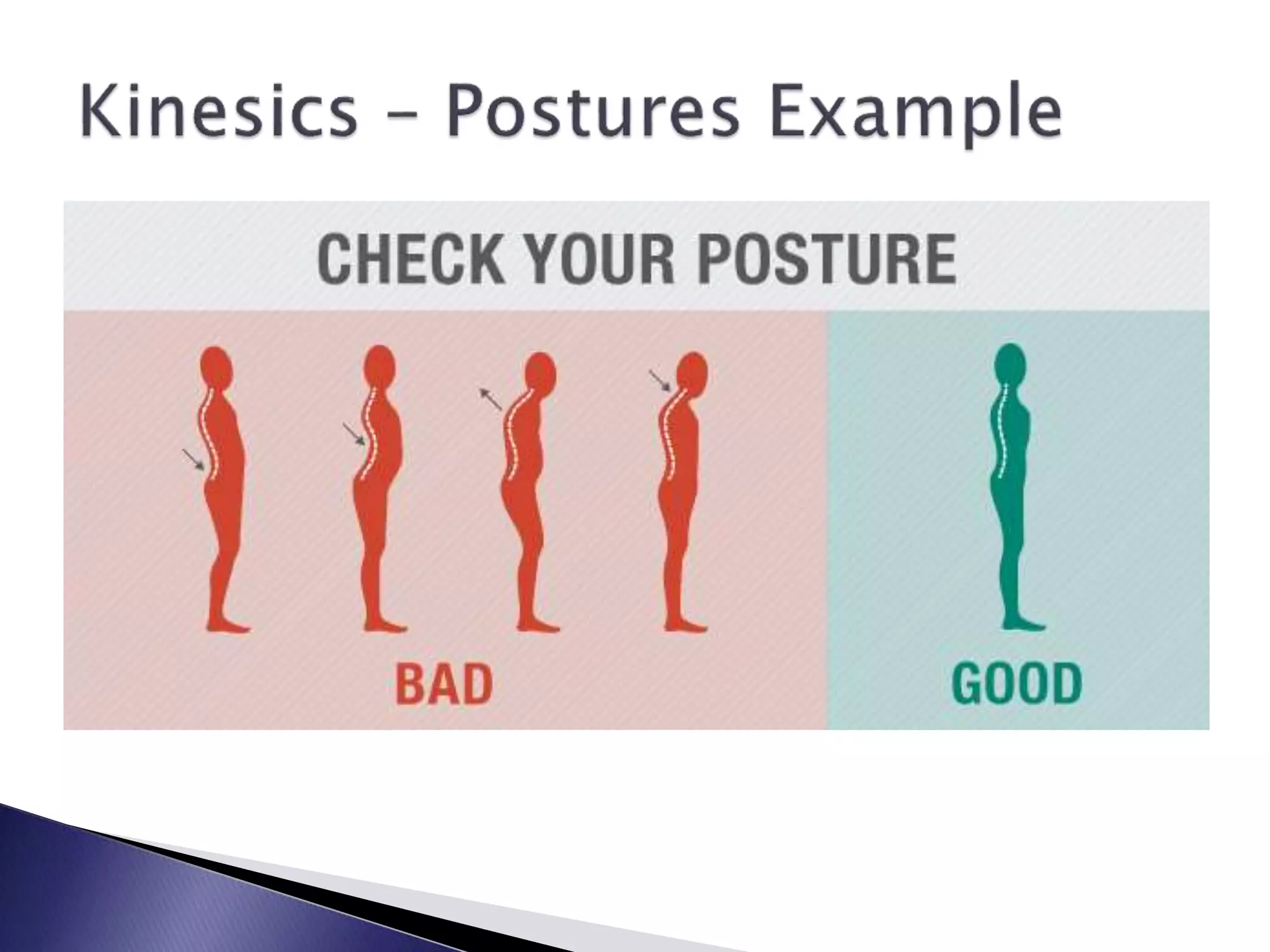 Kinesics – Postures Example

CHECK YOUR POSTURE

BAD

GOOD